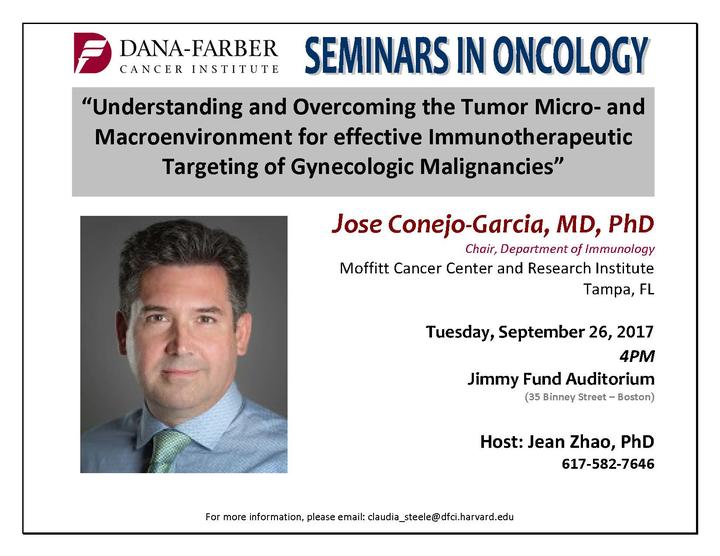 DANA-FARBER CANCER INSTITUTE

SEMINARS IN ONCOLOGY

"Understanding and Overcoming the Tumor Micro- and Macroenvironment for effective Immunotherapeutic Targeting of Gynecologic Malignancies"

Jose Conejo-Garcia, MD, PhD

Chair, Department of Immunology

Moffitt Cancer Center and Research Institute

Tampa, FL

Tuesday, September 26, 2017

4PM

Jimmy Fund Auditorium

(35 Binney Street – Boston)

Host: Jean Zhao, PhD

617-582-7646

For more information, please email: claudia_steele@dfci.harvard.edu